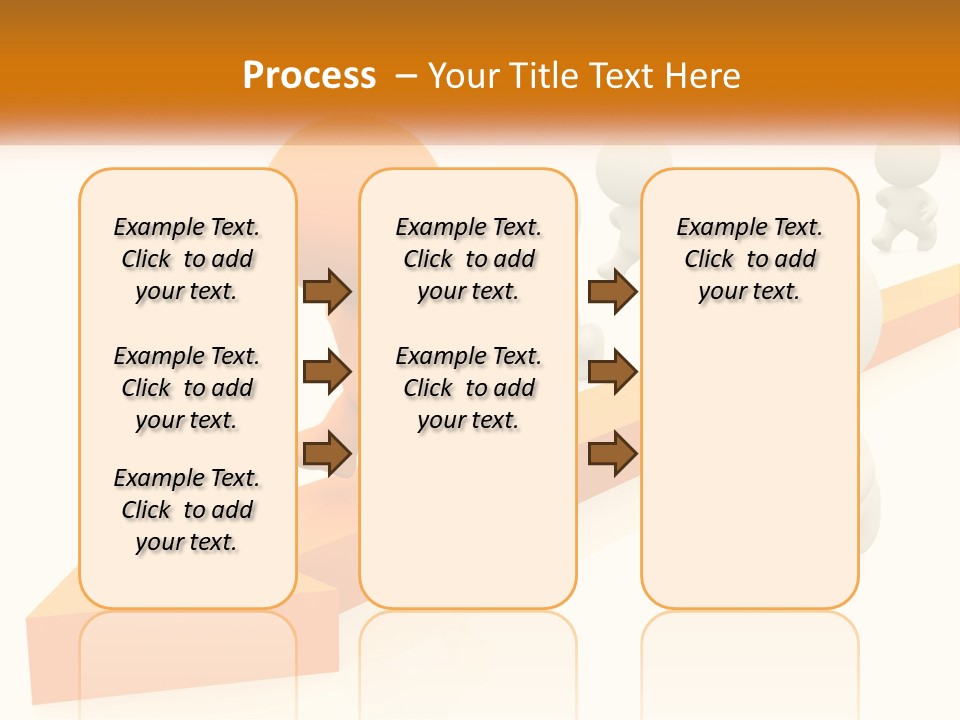 Process – Your Title Text Here

Example Text. Click to add your text.

Example Text. Click to add your text.

Example Text. Click to add your text.

Example Text. Click to add your text.

Example Text. Click to add your text.

Example Text. Click to add your text.